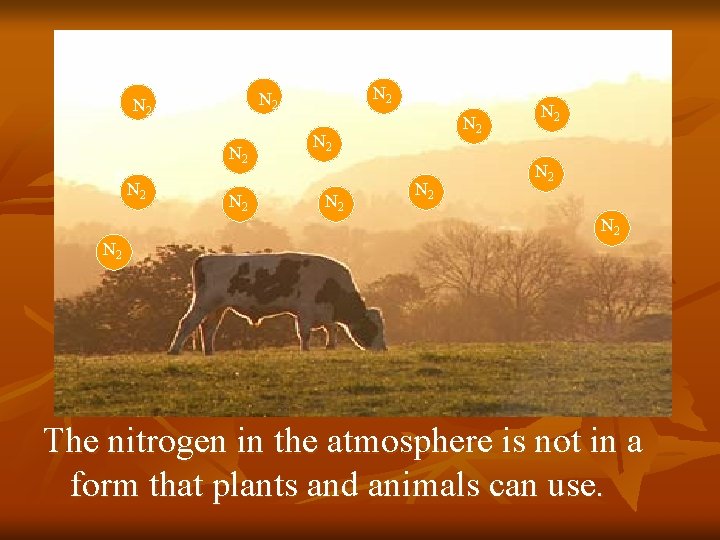 $N_2$ $N_2$ $N_2$ $N_2$ $N_2$ $N_2$ $N_2$ $N_2$ $N_2$ $N_2$ $N_2$ $N_2$ $N_2$ $N_2$

The nitrogen in the atmosphere is not in a form that plants and animals can use.